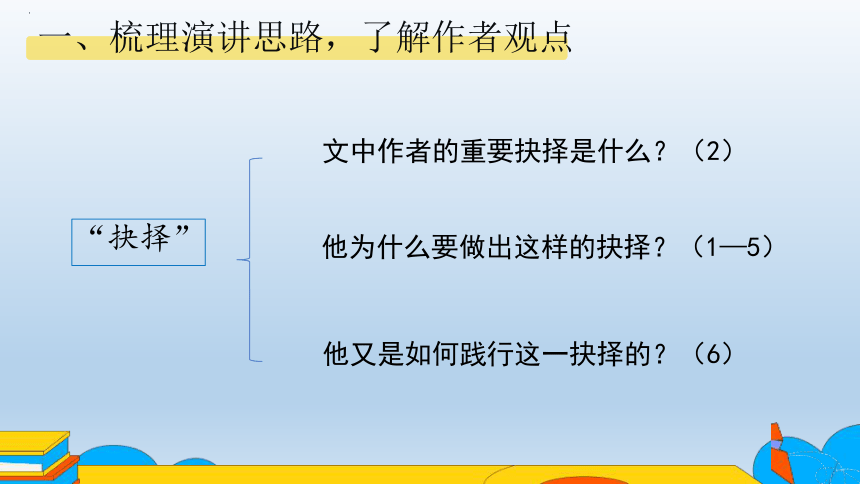 一、梳理演讲思路，了解作者观点

“抉择”

文中作者的重要抉择是什么？（2）

他为什么要做出这样的抉择？（1—5）

他又是如何践行这一抉择的？（6）